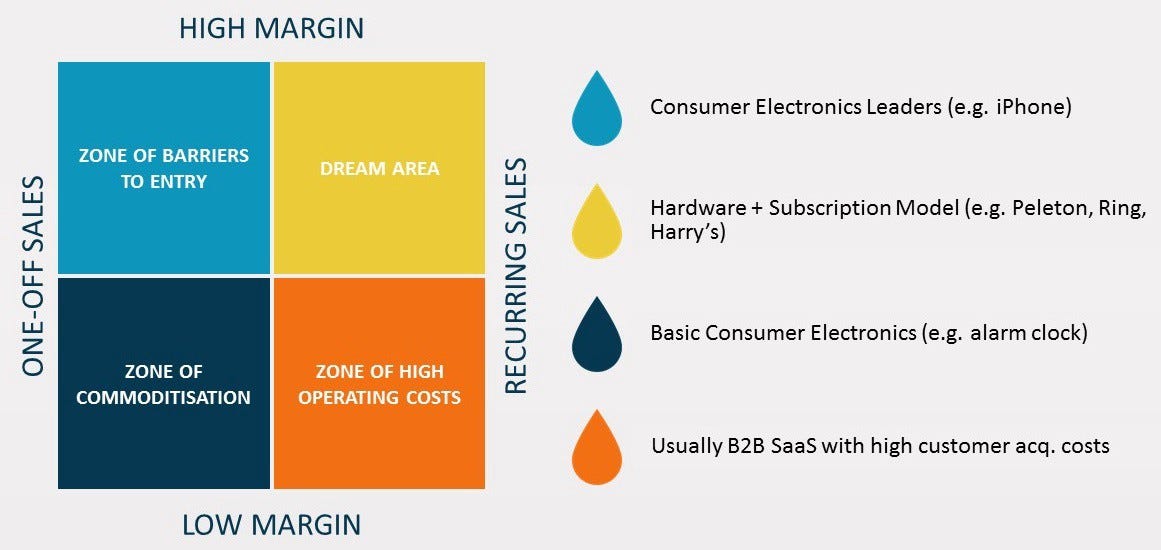 HIGH MARGIN

ONE-OFF SALES

ZONE OF BARRIERS TO ENTRY

DREAM AREA

ZONE OF COMMODITISATION

ZONE OF HIGH OPERATING COSTS

RECURRING SALES

LOW MARGIN

Consumer Electronics Leaders (e.g. iPhone)

Hardware + Subscription Model (e.g. Peleton, Ring, Harry's)

Basic Consumer Electronics (e.g. alarm clock)

Usually B2B SaaS with high customer acq. costs